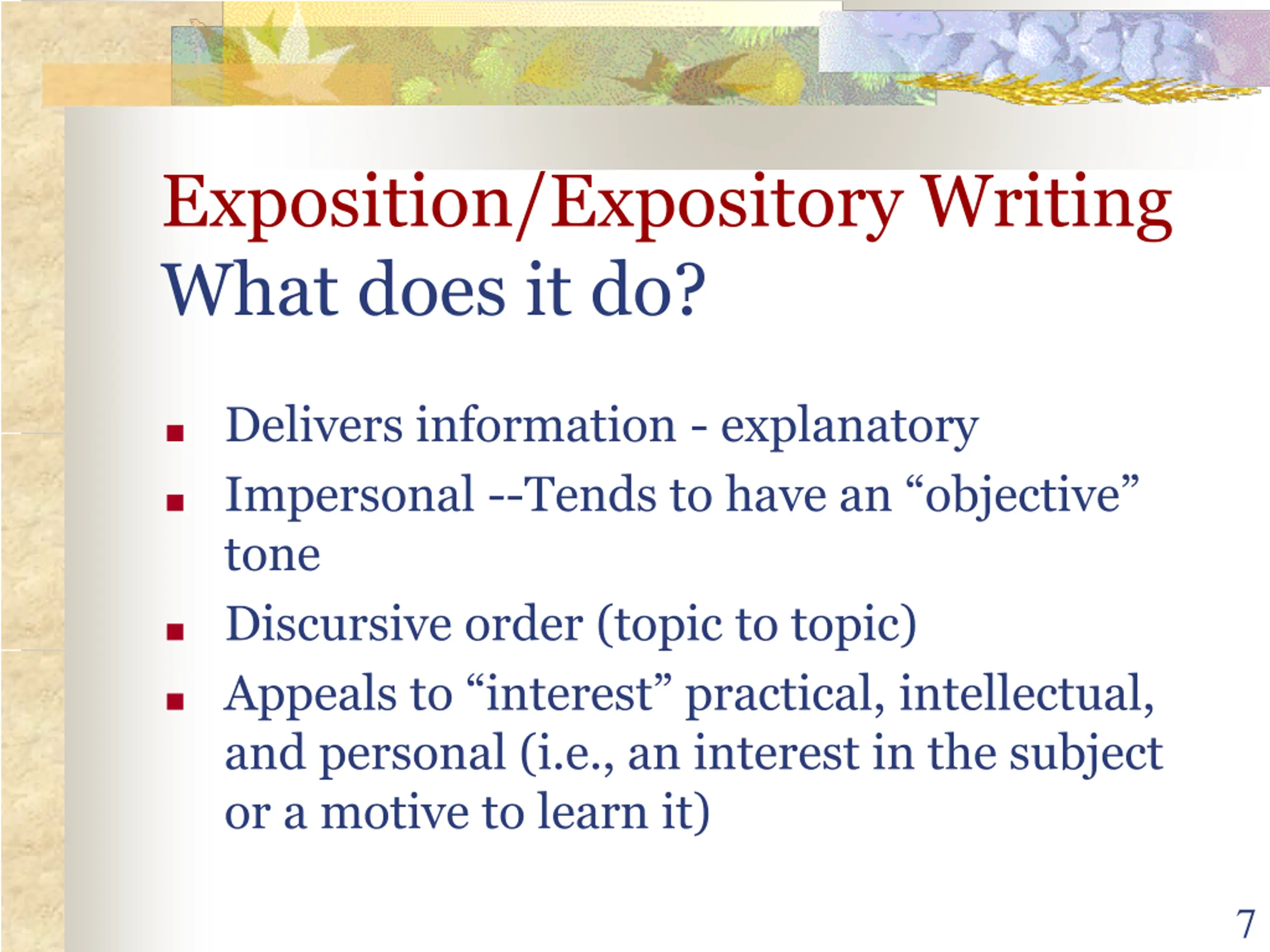 Exposition/Expository Writing
What does it do?

- Delivers information - explanatory
- Impersonal --Tends to have an “objective” tone
- Discursive order (topic to topic)
- Appeals to “interest” practical, intellectual, and personal (i.e., an interest in the subject or a motive to learn it)

7